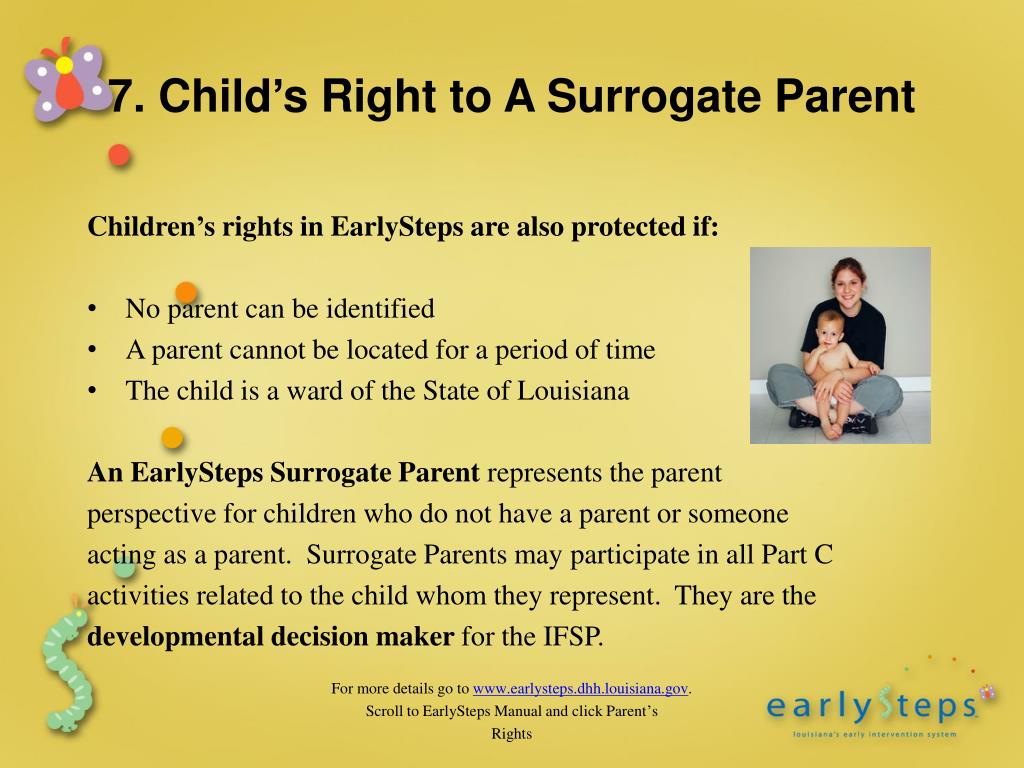 7. Child’s Right to A Surrogate Parent

Children’s rights in EarlySteps are also protected if:

• No parent can be identified
• A parent cannot be located for a period of time
• The child is a ward of the State of Louisiana

An EarlySteps Surrogate Parent represents the parent perspective for children who do not have a parent or someone acting as a parent. Surrogate Parents may participate in all Part C activities related to the child whom they represent. They are the developmental decision maker for the IFSP.

For more details go to www.earlysteps.dhh.louisiana.gov. Scroll to EarlySteps Manual and click Parent’s Rights

earlySteps
louisiana's early intervention system